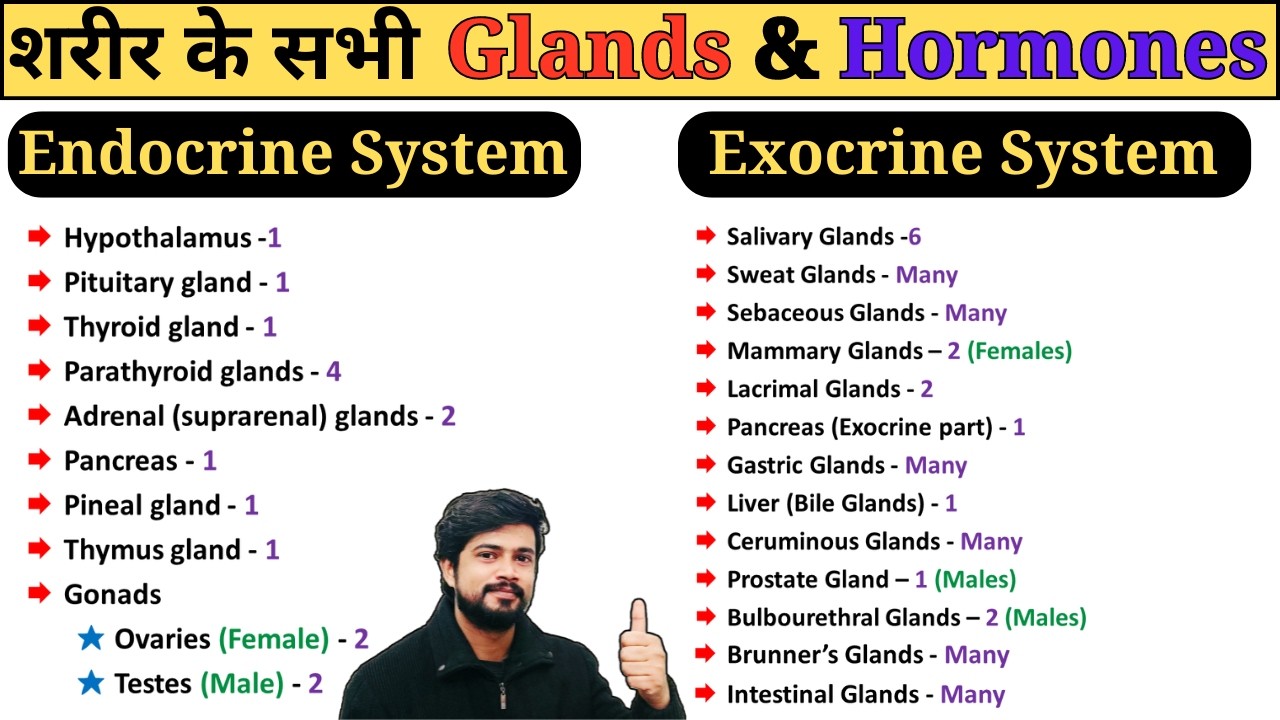 शरीर के सभी Glands & Hormones

Endocrine System

Hypothalamus -1
Pituitary gland - 1
Thyroid gland - 1
Parathyroid glands - 4
Adrenal (suprarenal) glands - 2
Pancreas - 1
Pineal gland - 1
Thymus gland - 1
Gonads
Ovaries (Female) - 2
Testes (Male) - 2

Exocrine System

Salivary Glands -6
Sweat Glands - Many
Sebaceous Glands - Many
Mammary Glands – 2 (Females)
Lacrimal Glands - 2
Pancreas (Exocrine part) - 1
Gastric Glands - Many
Liver (Bile Glands) - 1
Ceruminous Glands - Many
Prostate Gland – 1 (Males)
Bulbourethral Glands – 2 (Males)
Brunner's Glands - Many
Intestinal Glands - Many